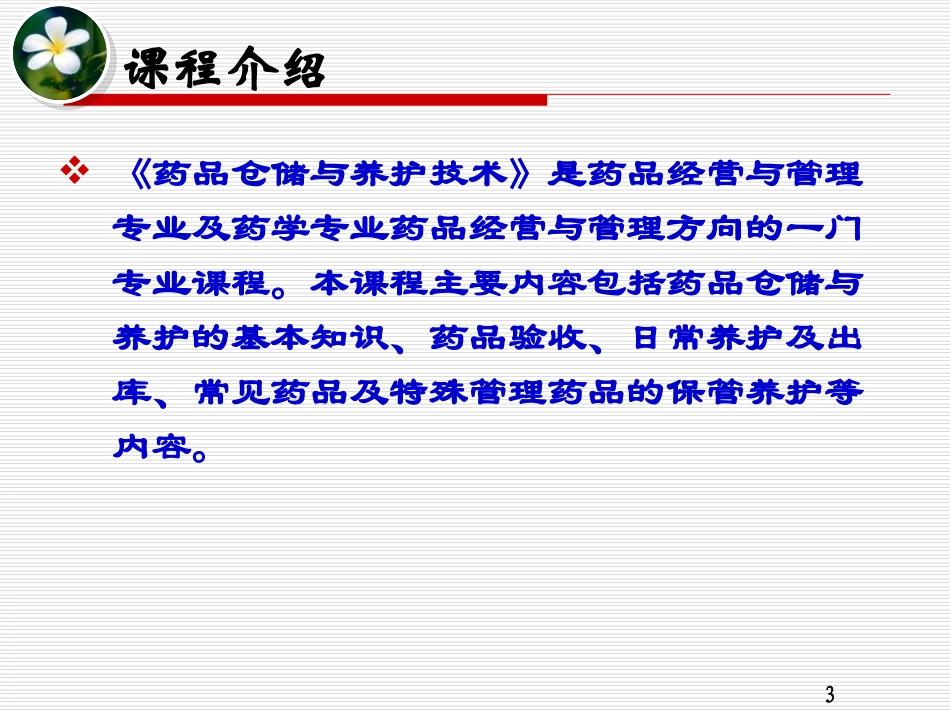 课程介绍

❖ 《药品仓储与养护技术》是药品经营与管理专业及药学专业药品经营与管理方向的一门专业课程。本课程主要内容包括药品仓储与养护的基本知识、药品验收、日常养护及出库、常见药品及特殊管理药品的保管养护等内容。

3